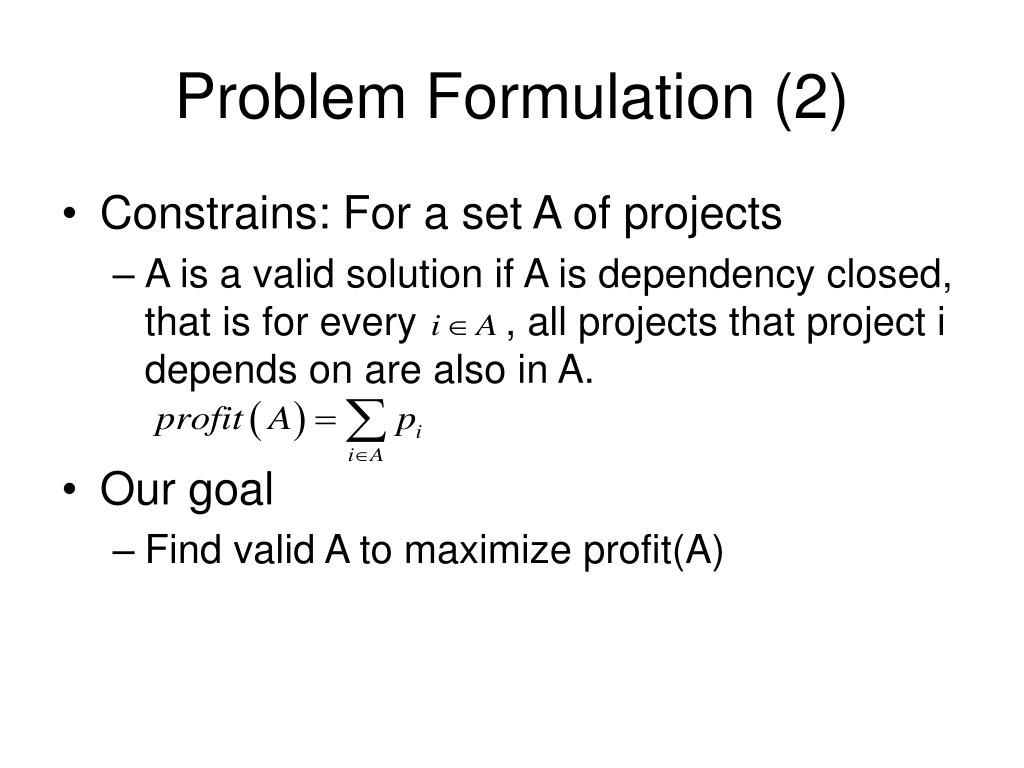 Problem Formulation (2)

• Constrains: For a set A of projects

– A is a valid solution if A is dependency closed, that is for every $i \in A$ , all projects that project i depends on are also in A.

$profit(A) = \sum_{i \in A} p_i$

• Our goal

– Find valid A to maximize profit(A)